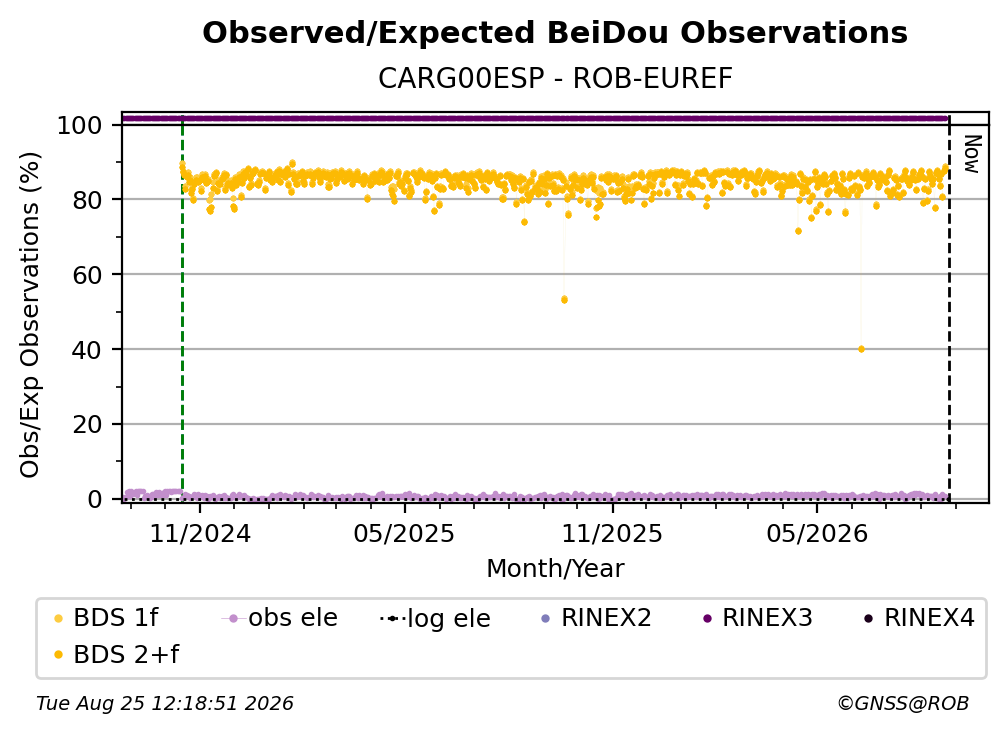 Observed/Expected BeiDou Observations

CARG00ESP - ROB-EUREF

Obs/Exp Observations (%)

100
80
60
40
20
0

Now

11/2024
05/2025
11/2025
05/2026

Month/Year

BDS 1f
obs ele
log ele
RINEX2
RINEX3
RINEX4
BDS 2+f

Tue Aug 25 12:18:51 2026

©GNSS@ROB